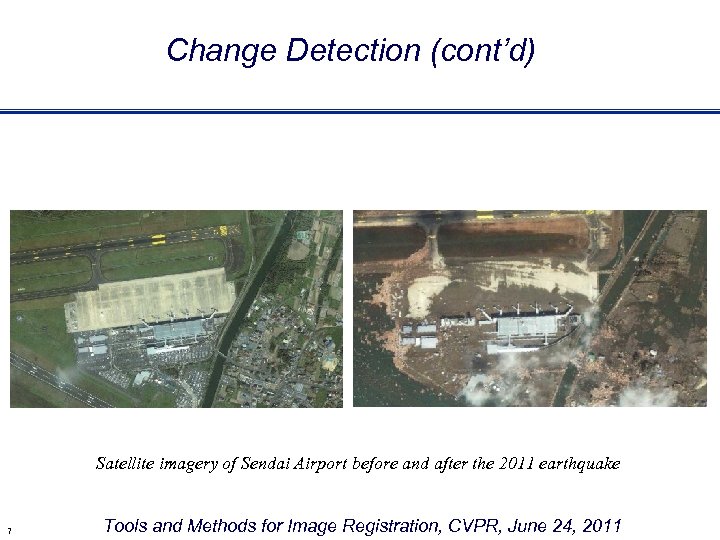 Change Detection (cont'd)

Satellite imagery of Sendai Airport before and after the 2011 earthquake

7

Tools and Methods for Image Registration, CVPR, June 24, 2011